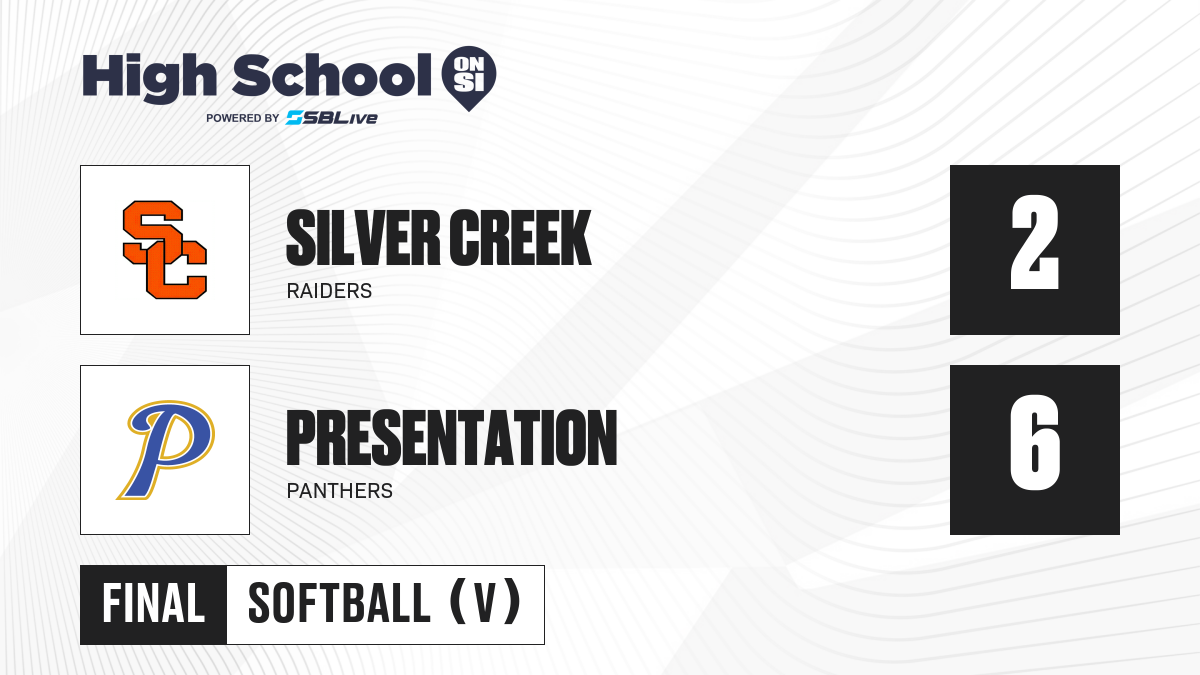 High School ON SI
POWERED BY SBLive

SC

SILVER CREEK
RAIDERS

2

P

PRESENTATION
PANTHERS

6

FINAL SOFTBALL (V)